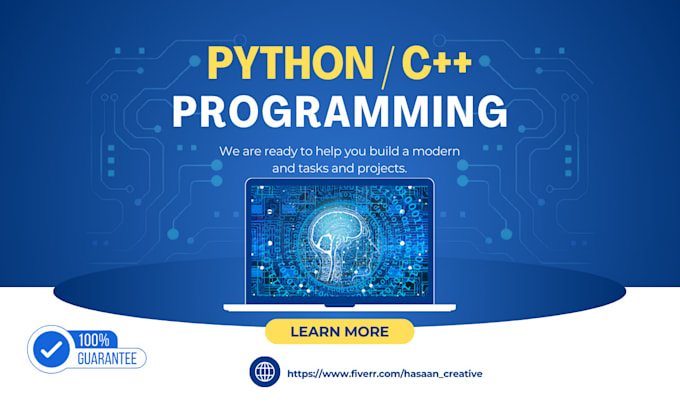 PYTHON / C++
PROGRAMMING

We are ready to help you build a modern and tasks and projects.

LEARN MORE

100%
GUARANTEE

https://www.fiverr.com/hasaan_creative